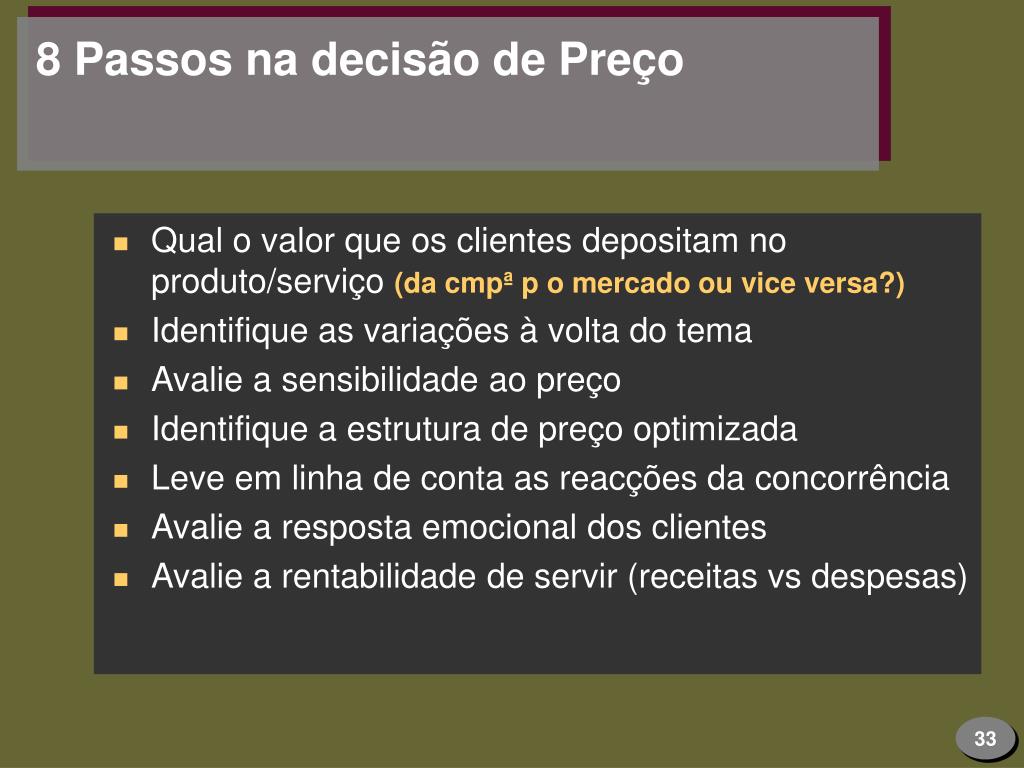 8 Passos na decisão de Preço

- Qual o valor que os clientes depositam no produto/serviço (da cmpª p o mercado ou vice versa?)
- Identifique as variações à volta do tema
- Avalie a sensibilidade ao preço
- Identifique a estrutura de preço optimizada
- Leve em linha de conta as reacções da concorrência
- Avalie a resposta emocional dos clientes
- Avalie a rentabilidade de servir (receitas vs despesas)

33